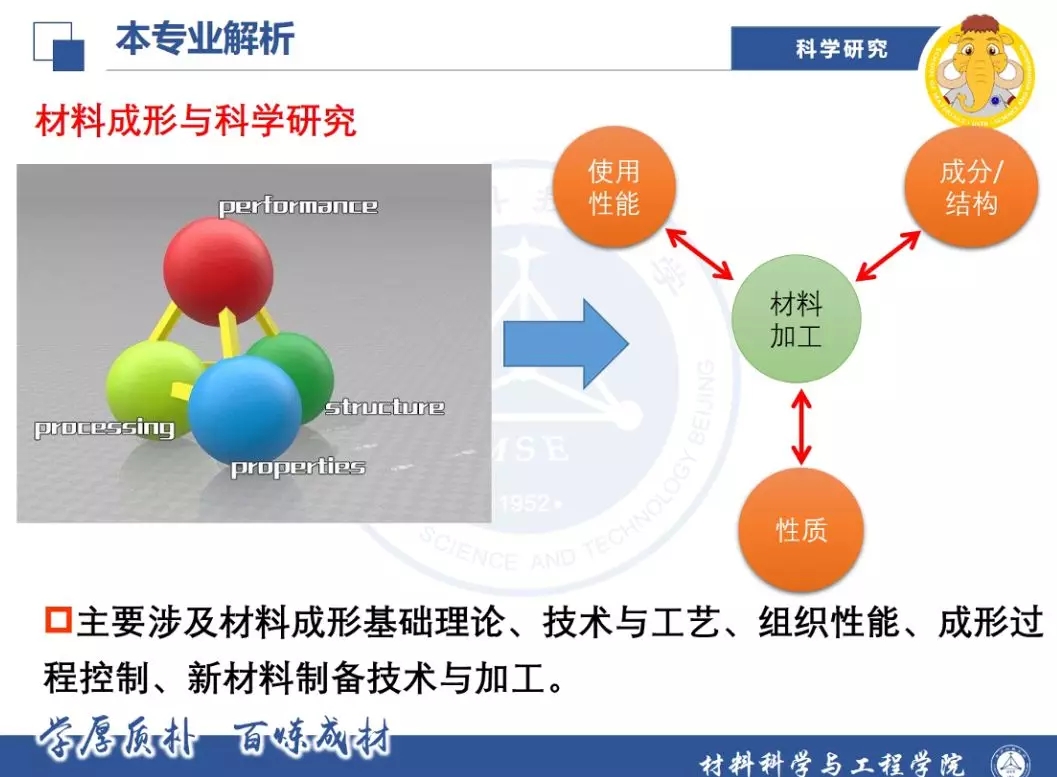 本专业解析

科学研究

材料成形与科学研究

performance

processing

structure

properties

使用性能

成分/结构

材料加工

性质

MSE

1952

SCIENCE AND TECHNOLOGY BEIJING

主要涉及材料成形基础理论、技术与工艺、组织性能、成形过程控制、新材料制备技术与加工。

学厚质朴 百炼成材

材料科学与工程学院